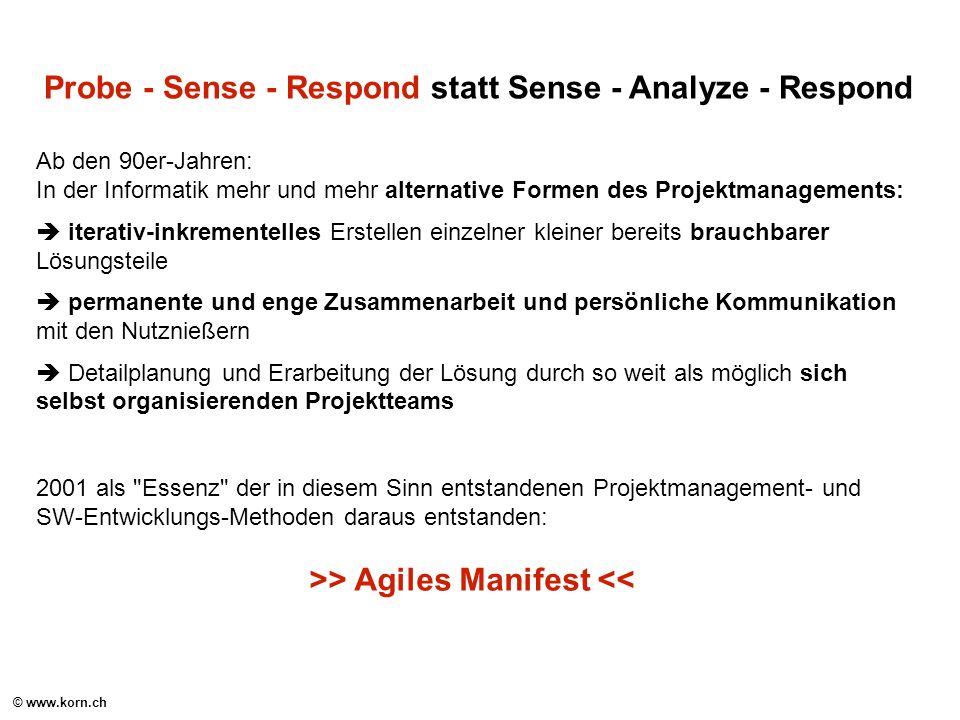 Probe - Sense - Respond statt Sense - Analyze - Respond

Ab den 90er-Jahren:
In der Informatik mehr und mehr alternative Formen des Projektmanagements:

➔ iterativ-inkrementelles Erstellen einzelner kleiner bereits brauchbarer Lösungsteile

➔ permanente und enge Zusammenarbeit und persönliche Kommunikation mit den Nutznießern

➔ Detailplanung und Erarbeitung der Lösung durch so weit als möglich sich selbst organisierenden Projektteams

2001 als "Essenz" der in diesem Sinn entstandenen Projektmanagement- und SW-Entwicklungs-Methoden daraus entstanden:

>> Agiles Manifest <<

© www.korn.ch